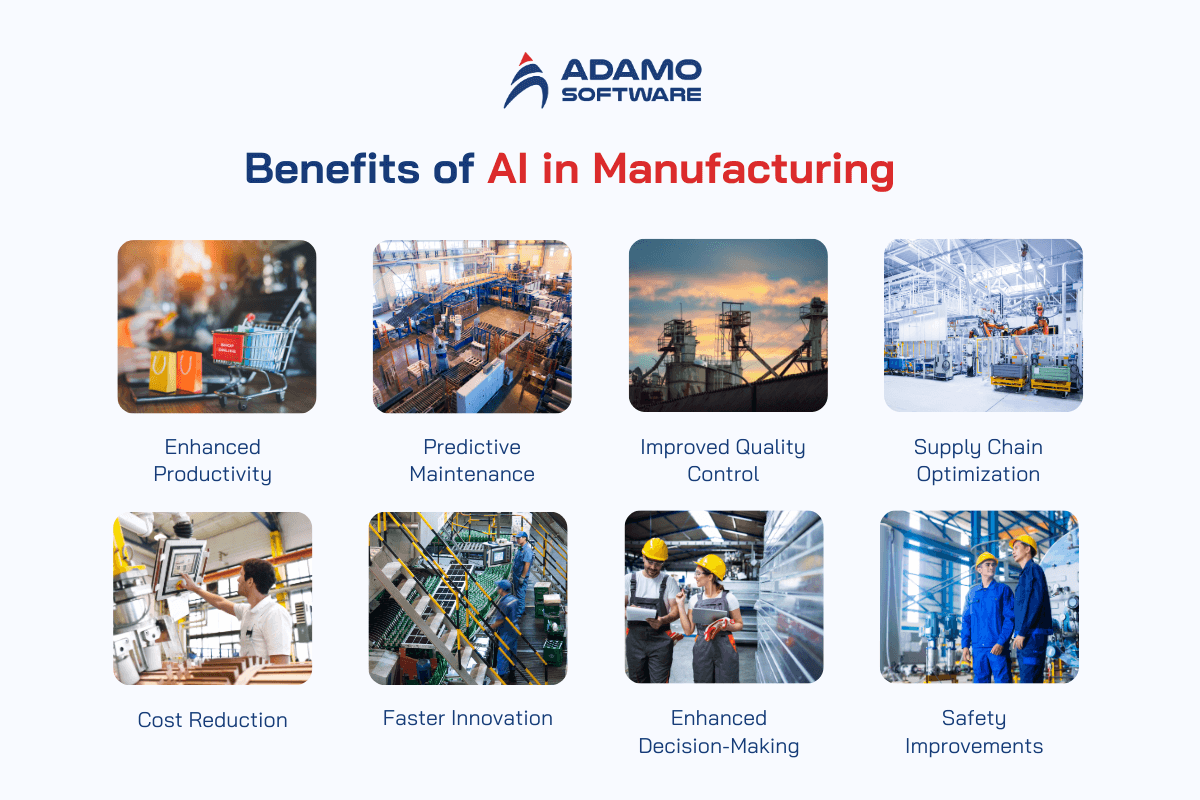 ADAMO SOFTWARE

Benefits of AI in Manufacturing

SHOP ONLINE

Enhanced Productivity

Predictive Maintenance

Improved Quality Control

Supply Chain Optimization

Cost Reduction

Faster Innovation

Enhanced Decision-Making

Safety Improvements